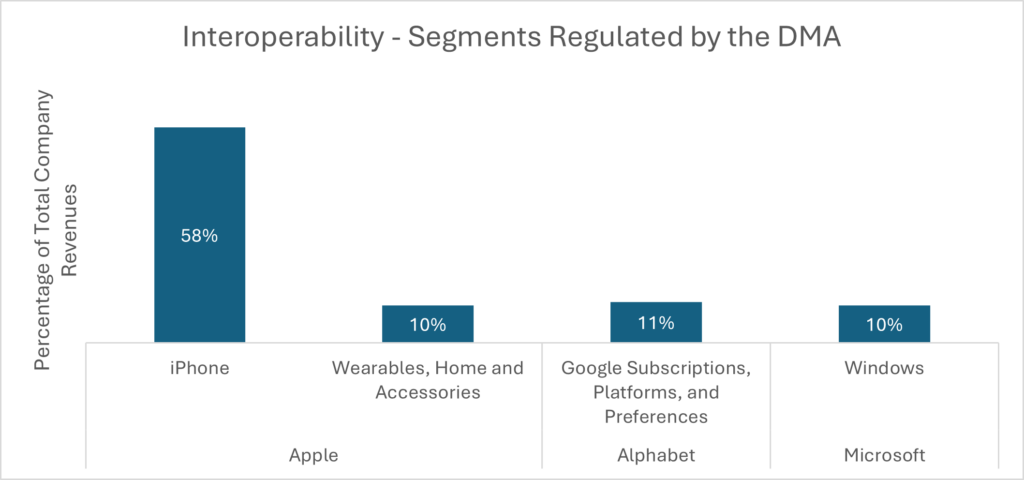 Interoperability - Segments Regulated by the DMA

Percentage of Total Company Revenues

58%

10%

11%

10%

iPhone

Wearables, Home and Accessories

Google Subscriptions, Platforms, and Preferences

Windows

Apple

Alphabet

Microsoft